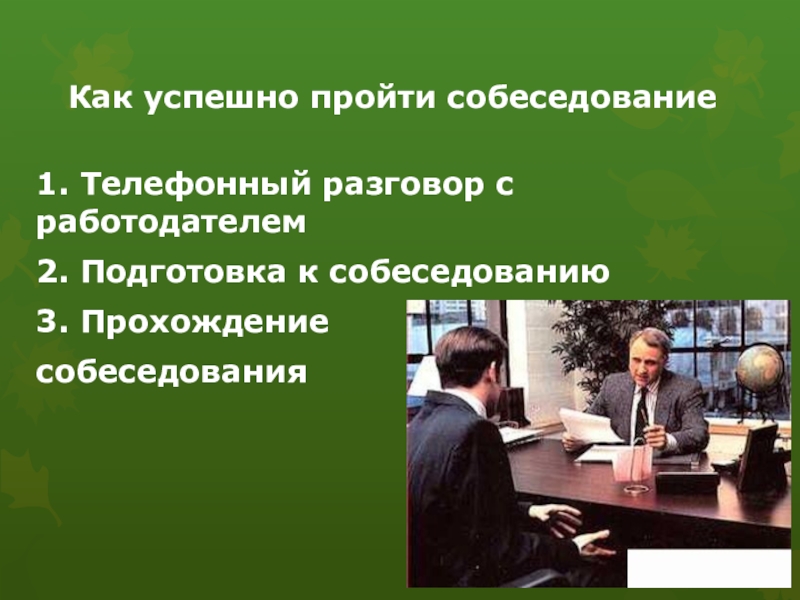 Как успешно пройти собеседование

1. Телефонный разговор с работодателем

2. Подготовка к собеседованию

3. Прохождение

собеседования